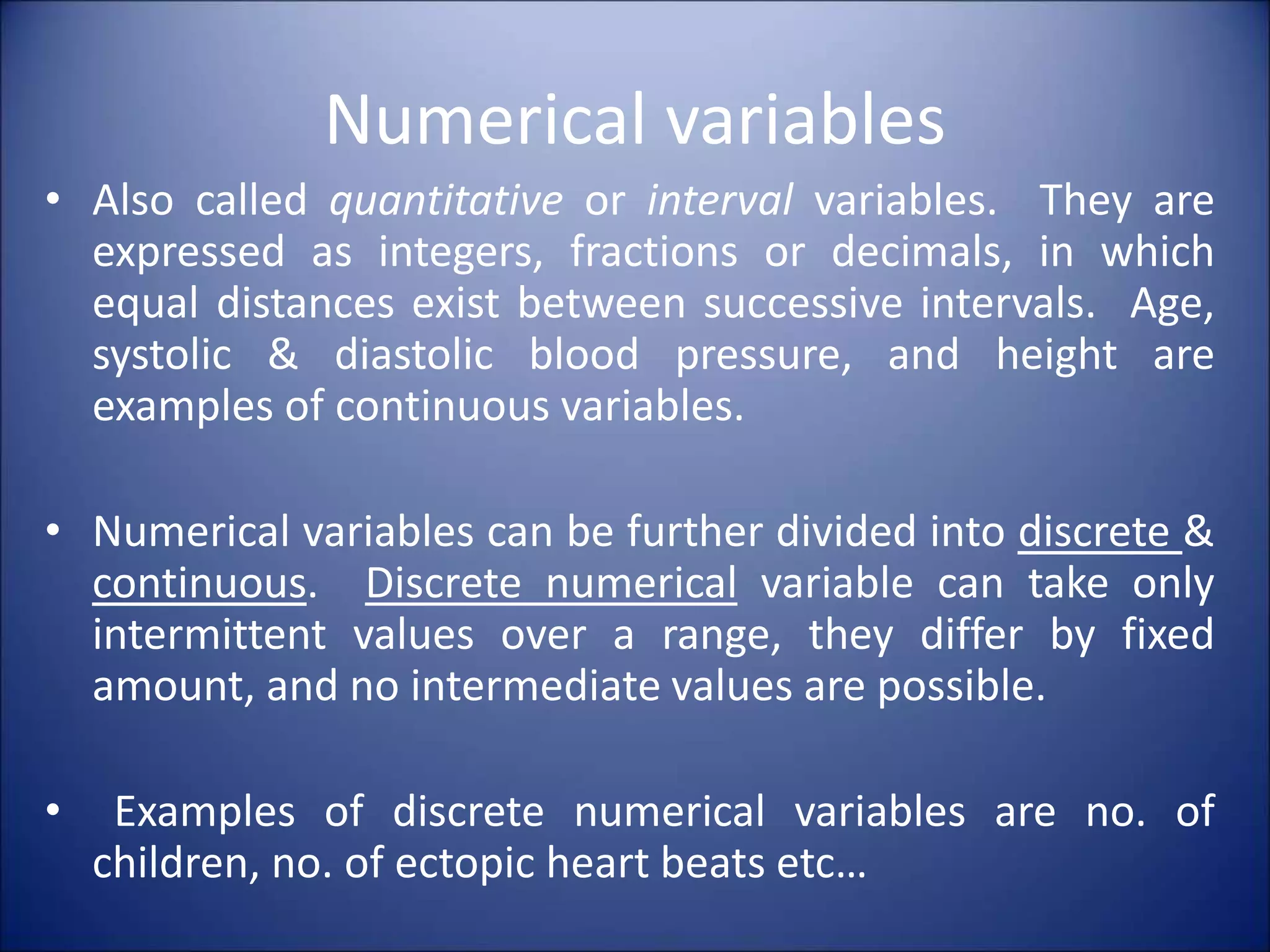 Numerical variables

• Also called quantitative or interval variables. They are expressed as integers, fractions or decimals, in which equal distances exist between successive intervals. Age, systolic & diastolic blood pressure, and height are examples of continuous variables.

• Numerical variables can be further divided into discrete & continuous. Discrete numerical variable can take only intermittent values over a range, they differ by fixed amount, and no intermediate values are possible.

• Examples of discrete numerical variables are no. of children, no. of ectopic heart beats etc…